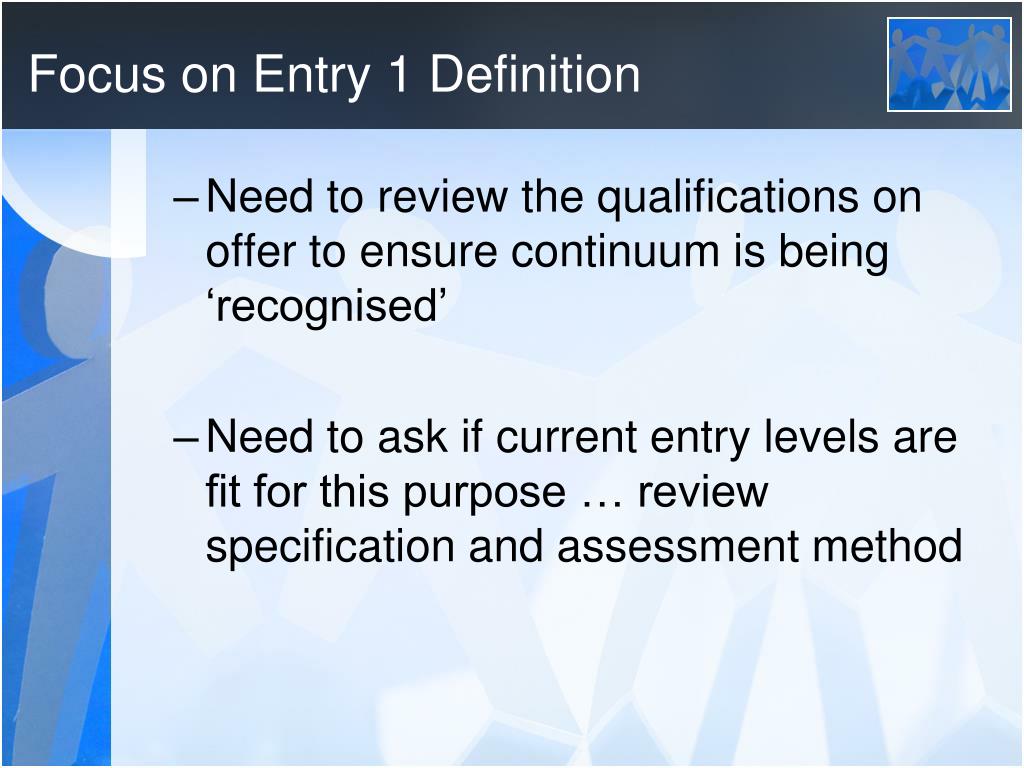 Focus on Entry 1 Definition

– Need to review the qualifications on offer to ensure continuum is being ‘recognised’

– Need to ask if current entry levels are fit for this purpose … review specification and assessment method